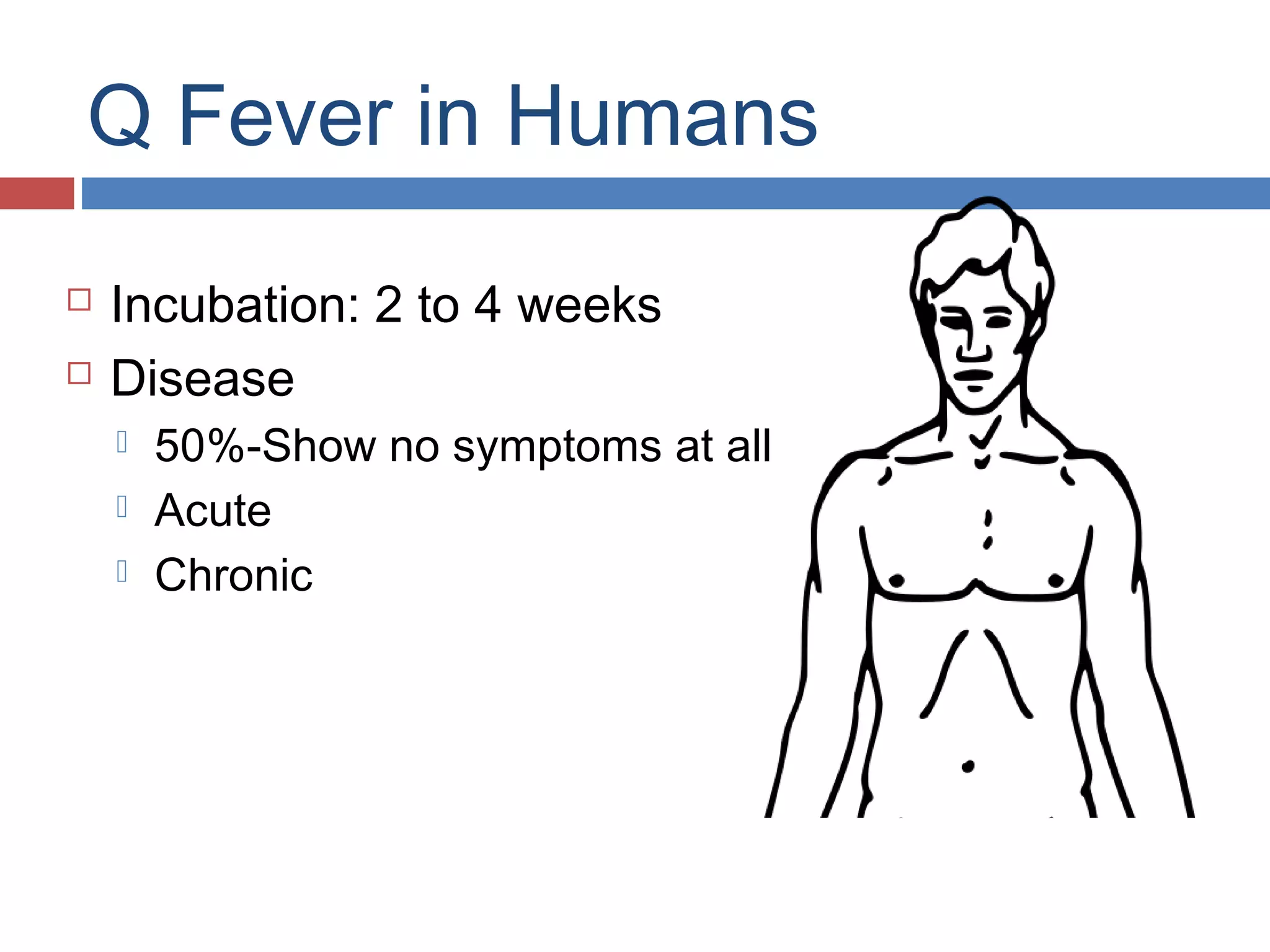 Q Fever in Humans

Incubation: 2 to 4 weeks

Disease

50%-Show no symptoms at all

Acute

Chronic